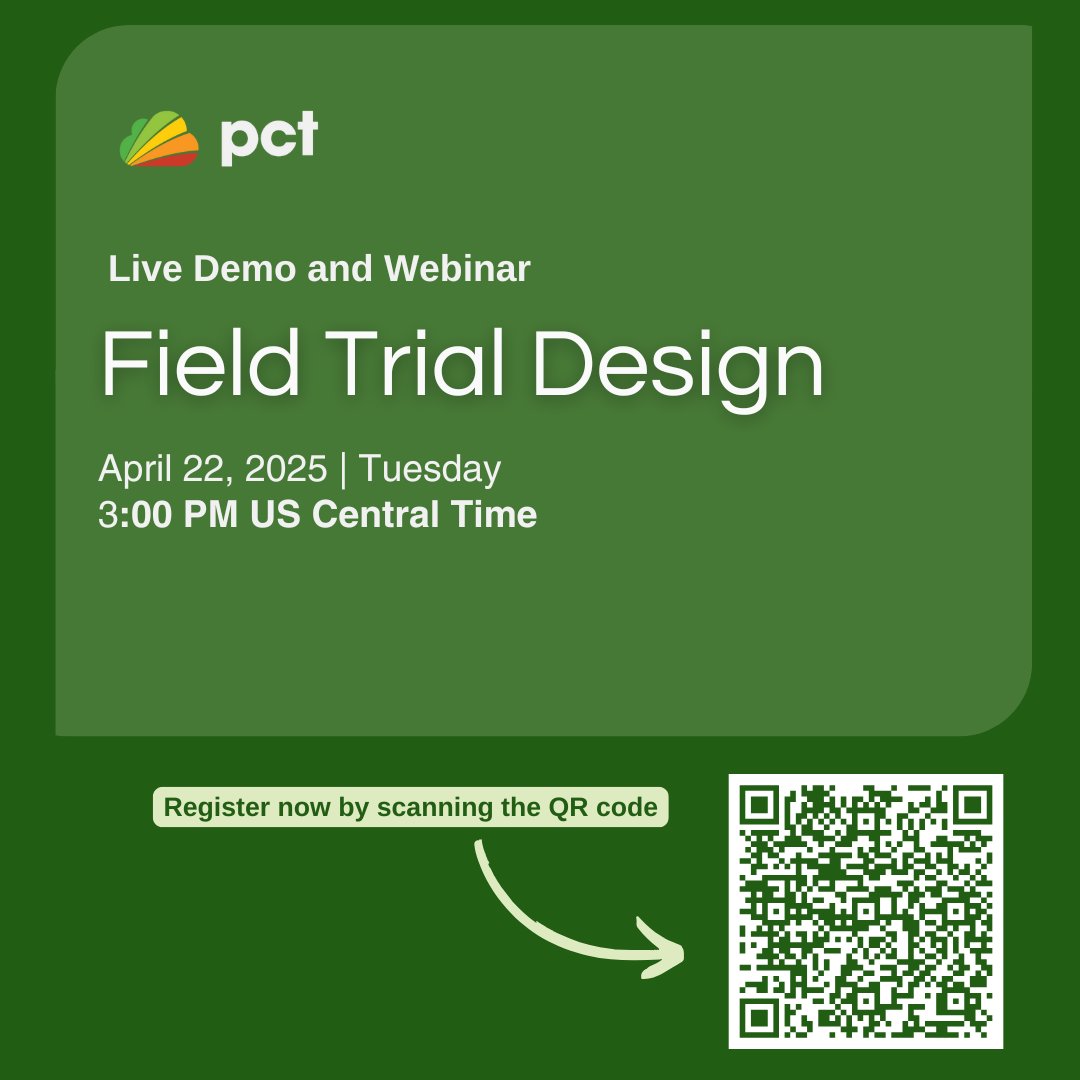 pct

Live Demo and Webinar

Field Trial Design

April 22, 2025 | Tuesday
3:00 PM US Central Time

Register now by scanning the QR code